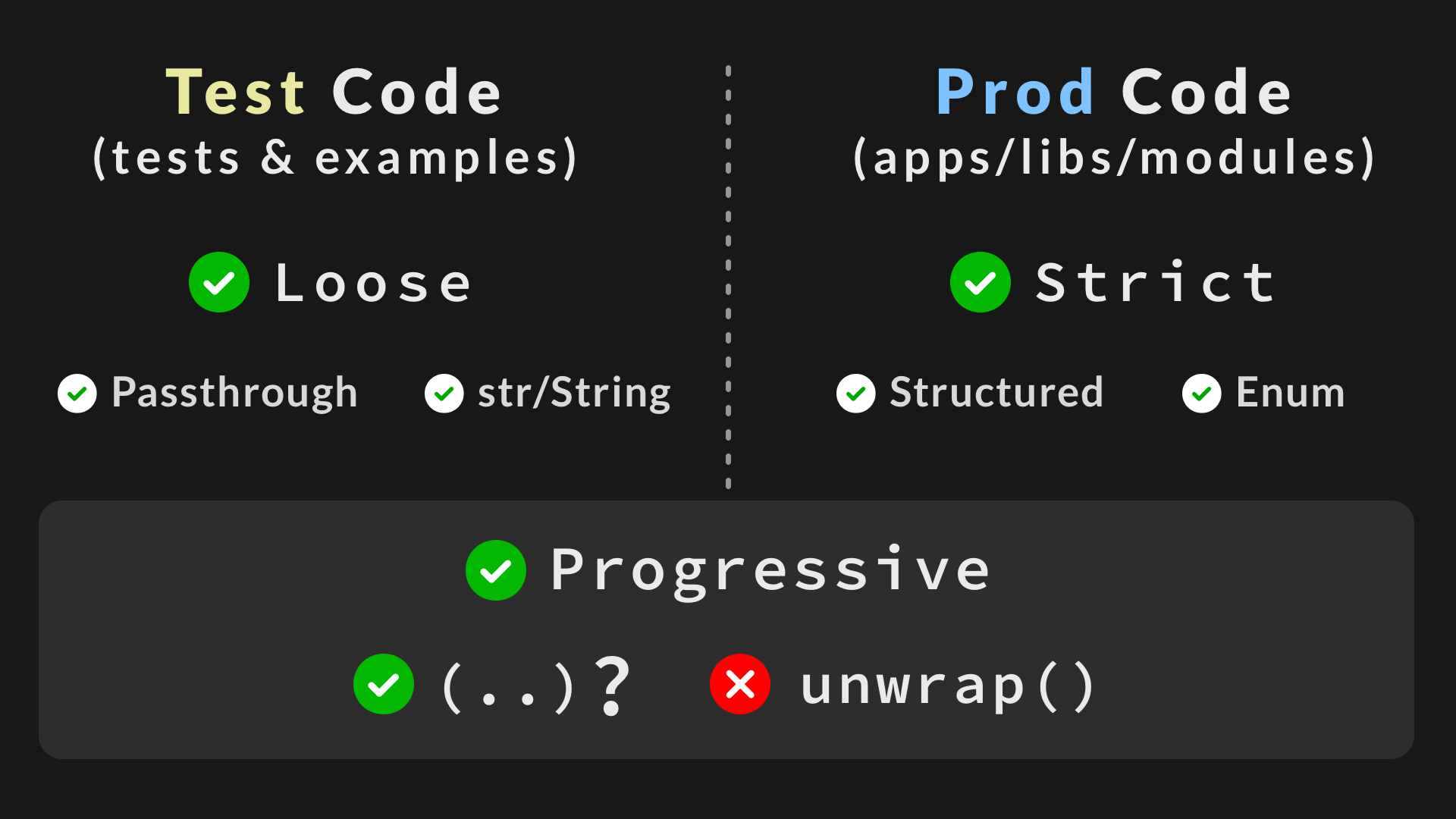 Test Code
(tests & examples)

Loose

Passthrough

str/String

Prod Code
(apps/libs/modules)

Strict

Structured

Enum

Progressive

(..)?

unwrap()